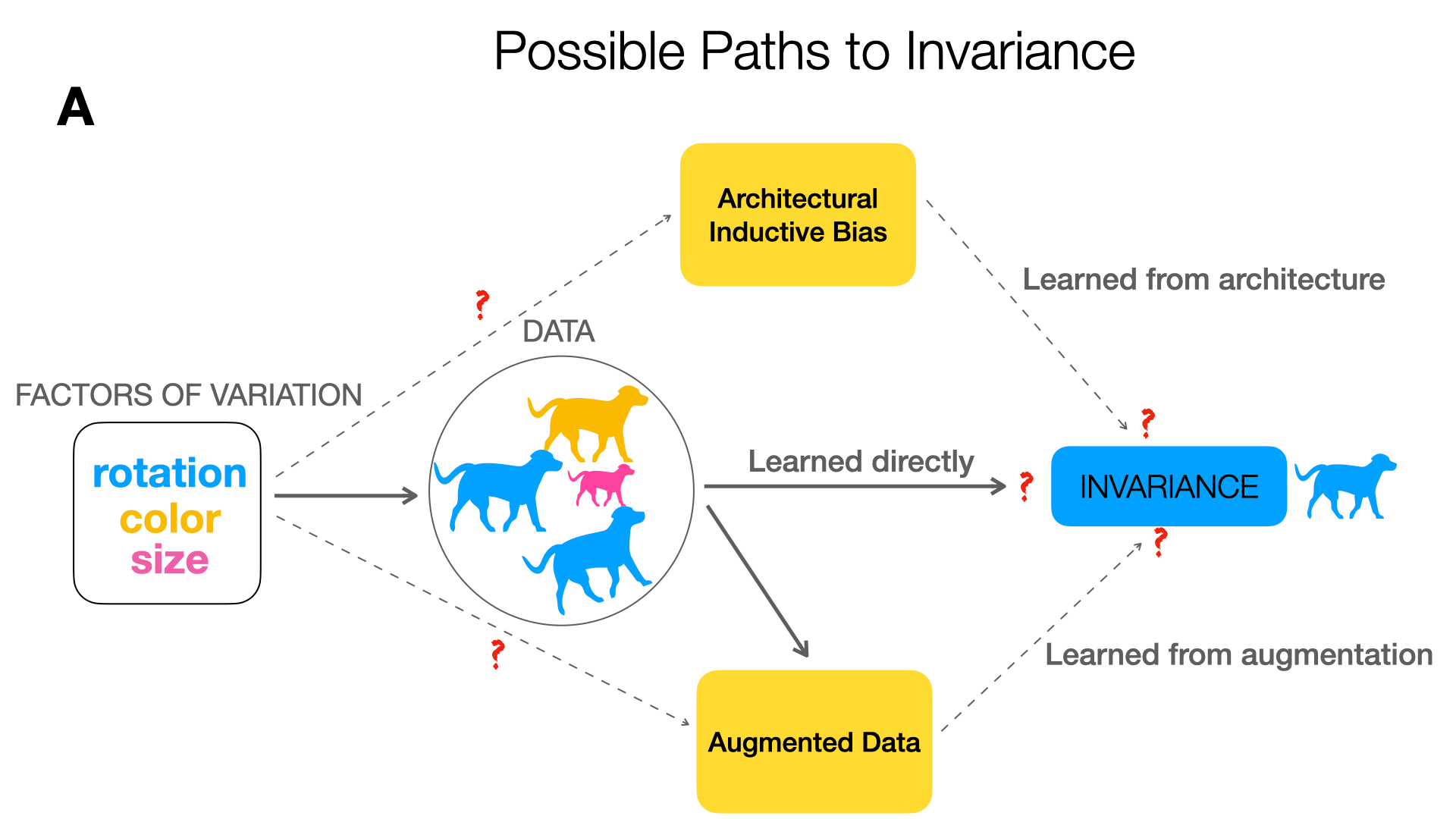 Possible Paths to Invariance

A

Architectural Inductive Bias

Learned from architecture

?

DATA

FACTORS OF VARIATION

rotation
color
size

Learned directly

?

?

INVARIANCE

?

?

Learned from augmentation

Augmented Data